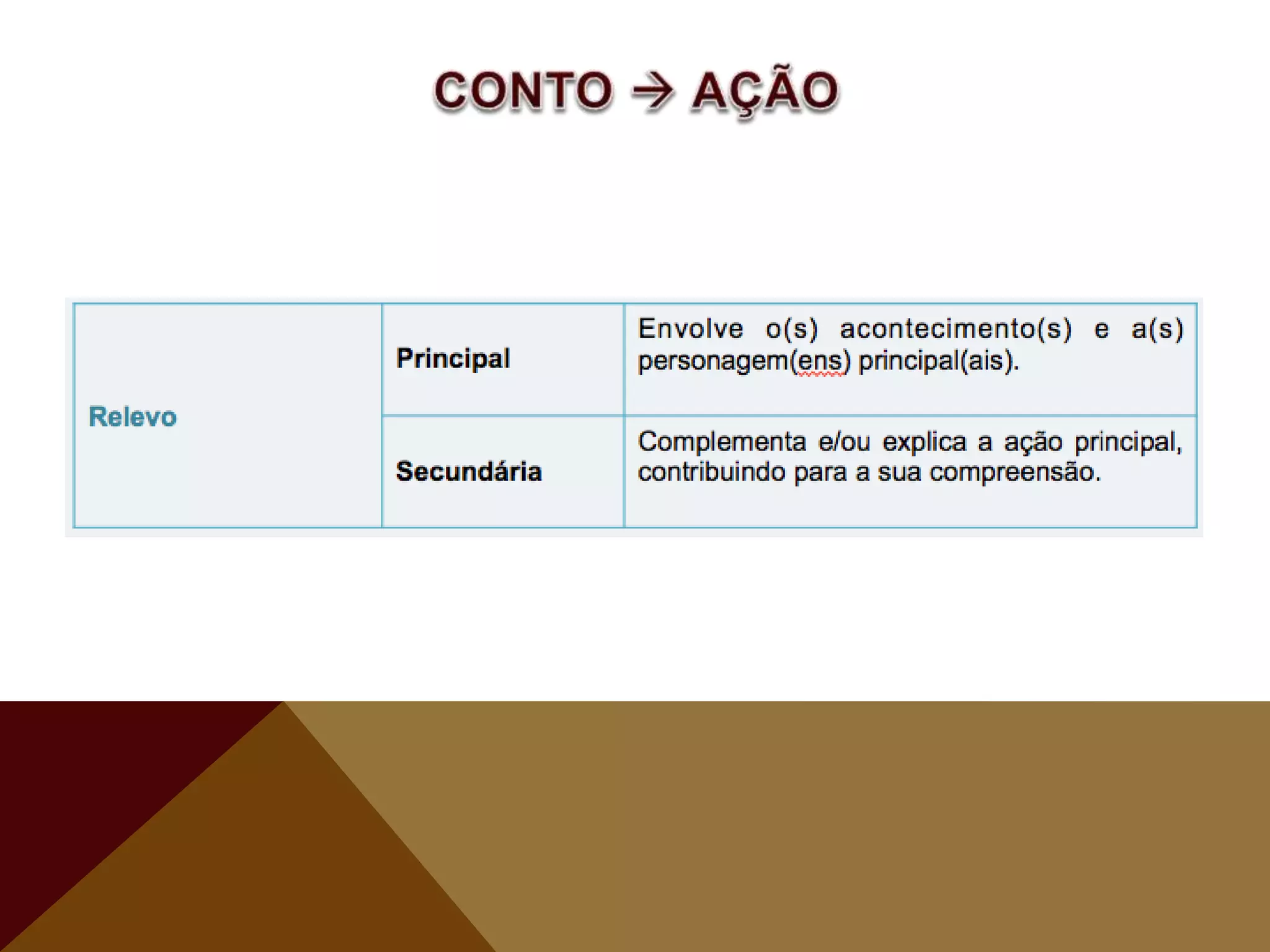 CONTO → AÇÃO

| Relevo | Principal | Envolve o(s) acontecimento(s) e a(s) personagem(ens) principal(ais). |
|---|---|---|
| | Secundária | Complementa e/ou explica a ação principal, contribuindo para a sua compreensão. |